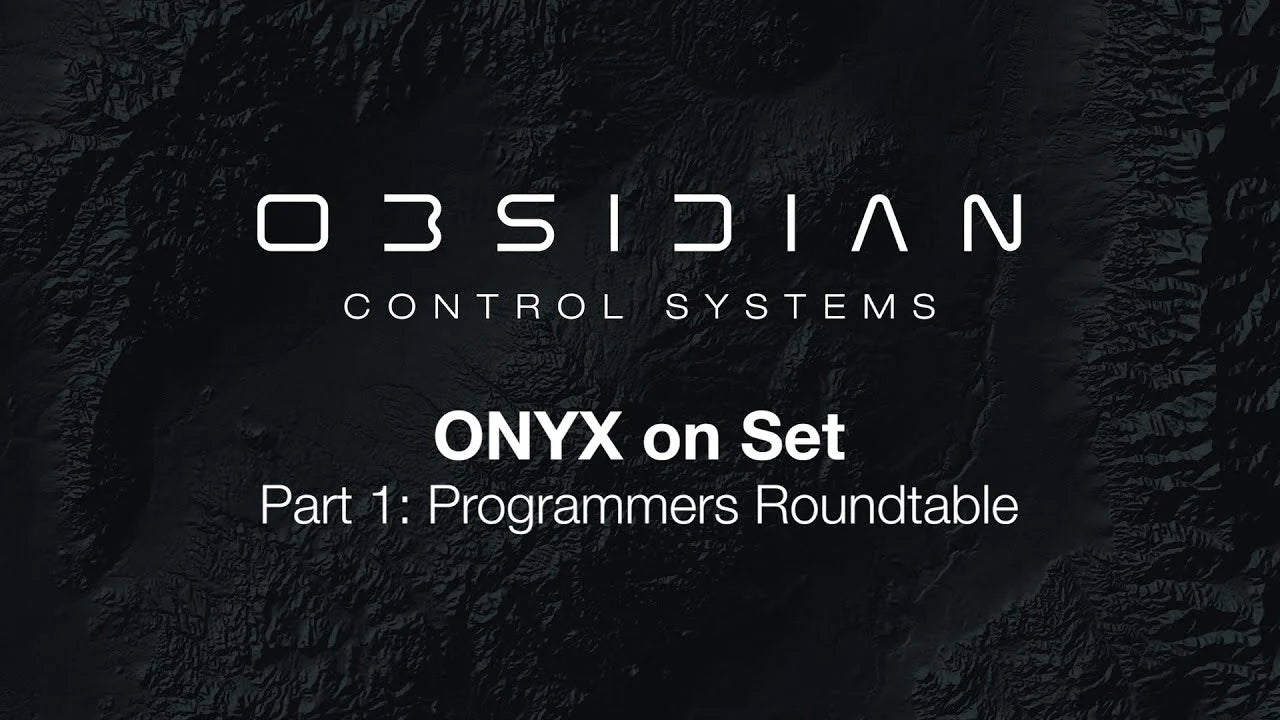 OBSIDIAN
CONTROL SYSTEMS

ONYX on Set
Part 1: Programmers Roundtable